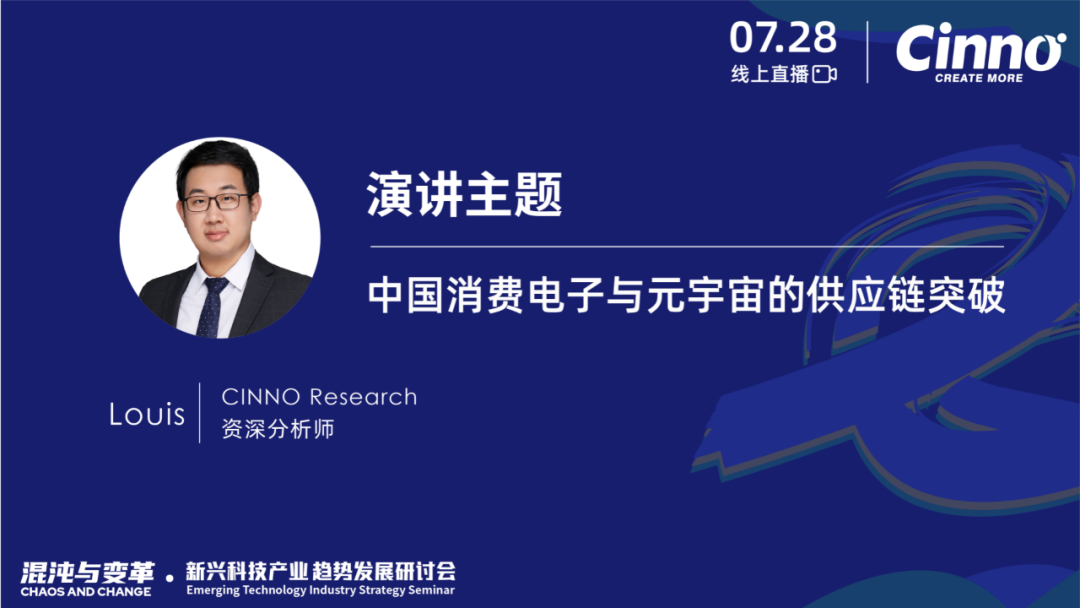 07.28
线上直播

Cinno
CREATE MORE

演讲主题

中国消费电子与元宇宙的供应链突破

Louis

CINNO Research
资深分析师

混沌与变革
CHAOS AND CHANGE

新兴科技产业 趋势发展研讨会
Emerging Technology Industry Strategy Seminar